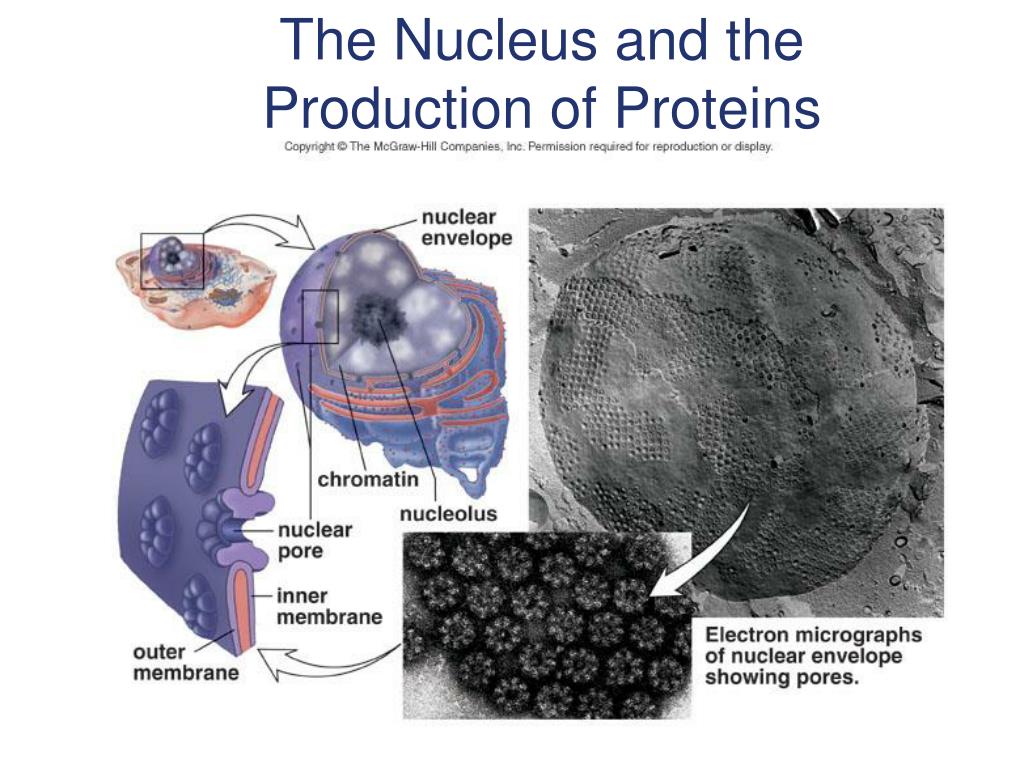 The Nucleus and the Production of Proteins

Copyright © The McGraw-Hill Companies, Inc. Permission required for reproduction or display.

nuclear envelope

chromatin

nucleolus

nuclear pore

inner membrane

outer membrane

Electron micrographs of nuclear envelope showing pores.